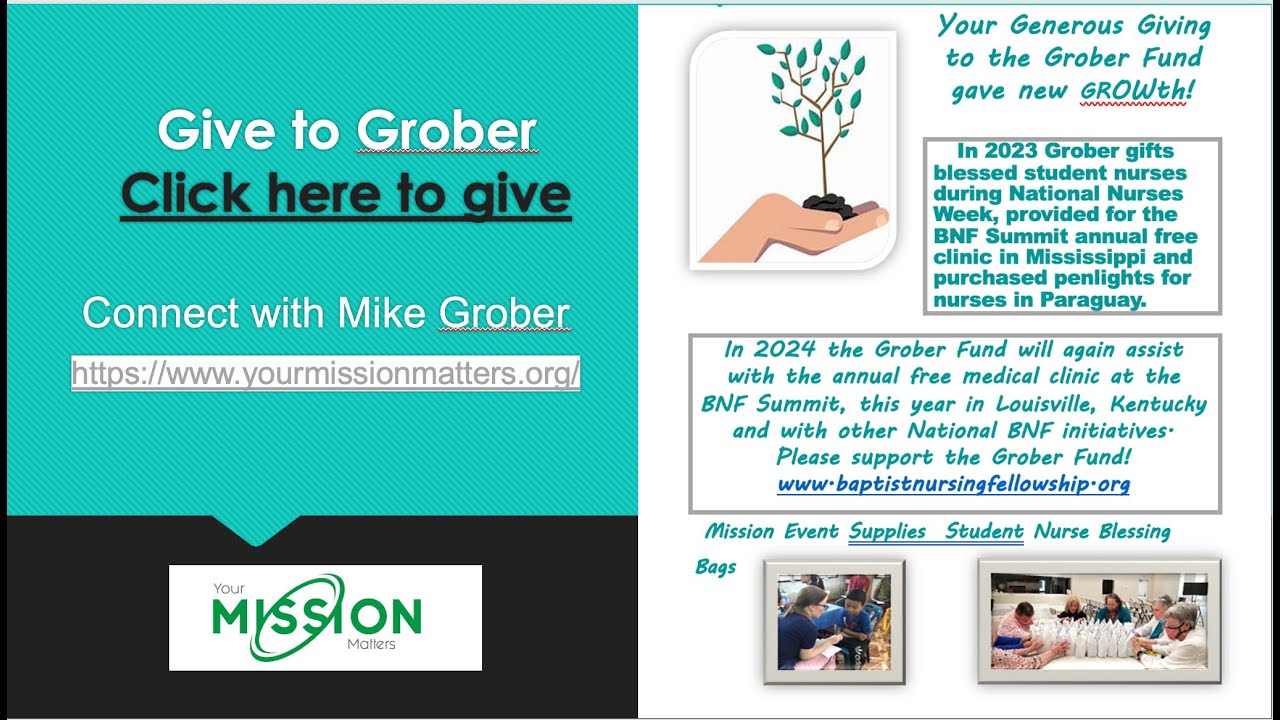 Give to Grober
Click here to give

Connect with Mike Grober
https://www.yourmissionmatters.org/

Your MISSION Matters

Your Generous Giving to the Grober Fund gave new GROWth!

In 2023 Grober gifts blessed student nurses during National Nurses Week, provided for the BNF Summit annual free clinic in Mississippi and purchased penlights for nurses in Paraguay.

In 2024 the Grober Fund will again assist with the annual free medical clinic at the BNF Summit, this year in Louisville, Kentucky and with other National BNF initiatives. Please support the Grober Fund!
www.baptistnursingfellowship.org

Mission Event Supplies Student Nurse Blessing Bags